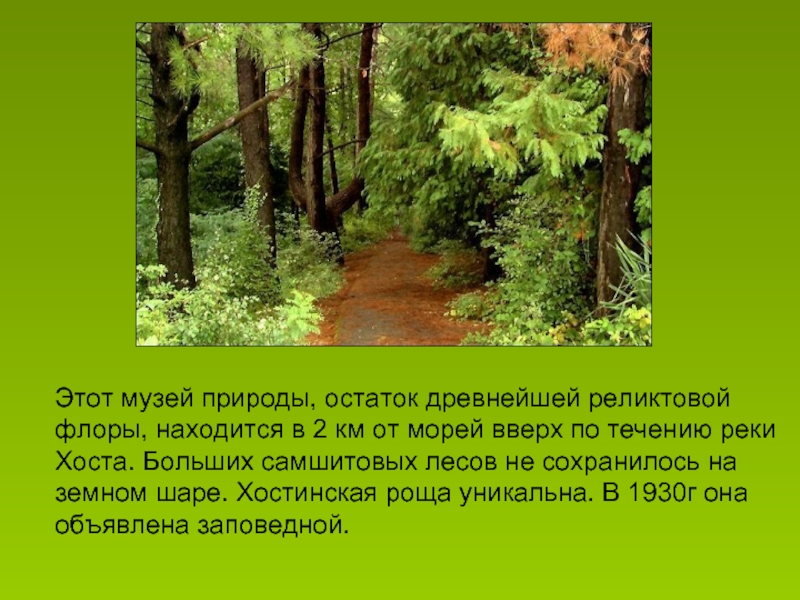 Этот музей природы, остаток древнейшей реликтовой флоры, находится в 2 км от морей вверх по течению реки Хоста. Больших самшитовых лесов не сохранилось на земном шаре. Хостинская роща уникальна. В 1930г она объявлена заповедной.